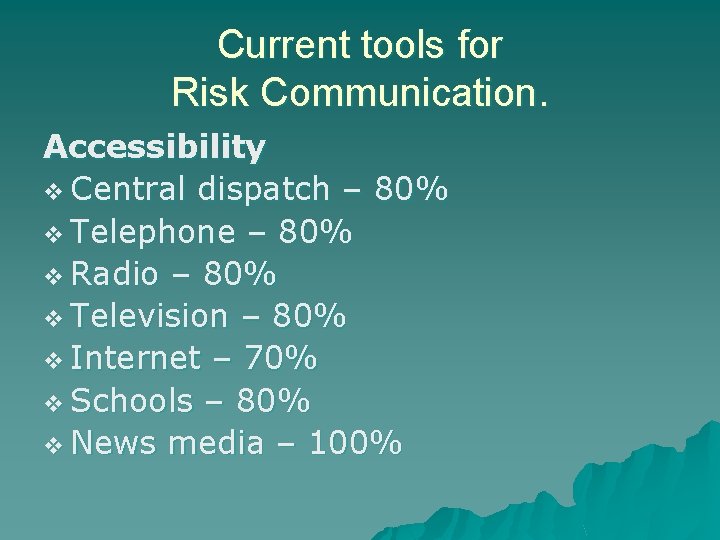 Current tools for
Risk Communication.

Accessibility

❖ Central dispatch – 80%
❖ Telephone – 80%
❖ Radio – 80%
❖ Television – 80%
❖ Internet – 70%
❖ Schools – 80%
❖ News media – 100%